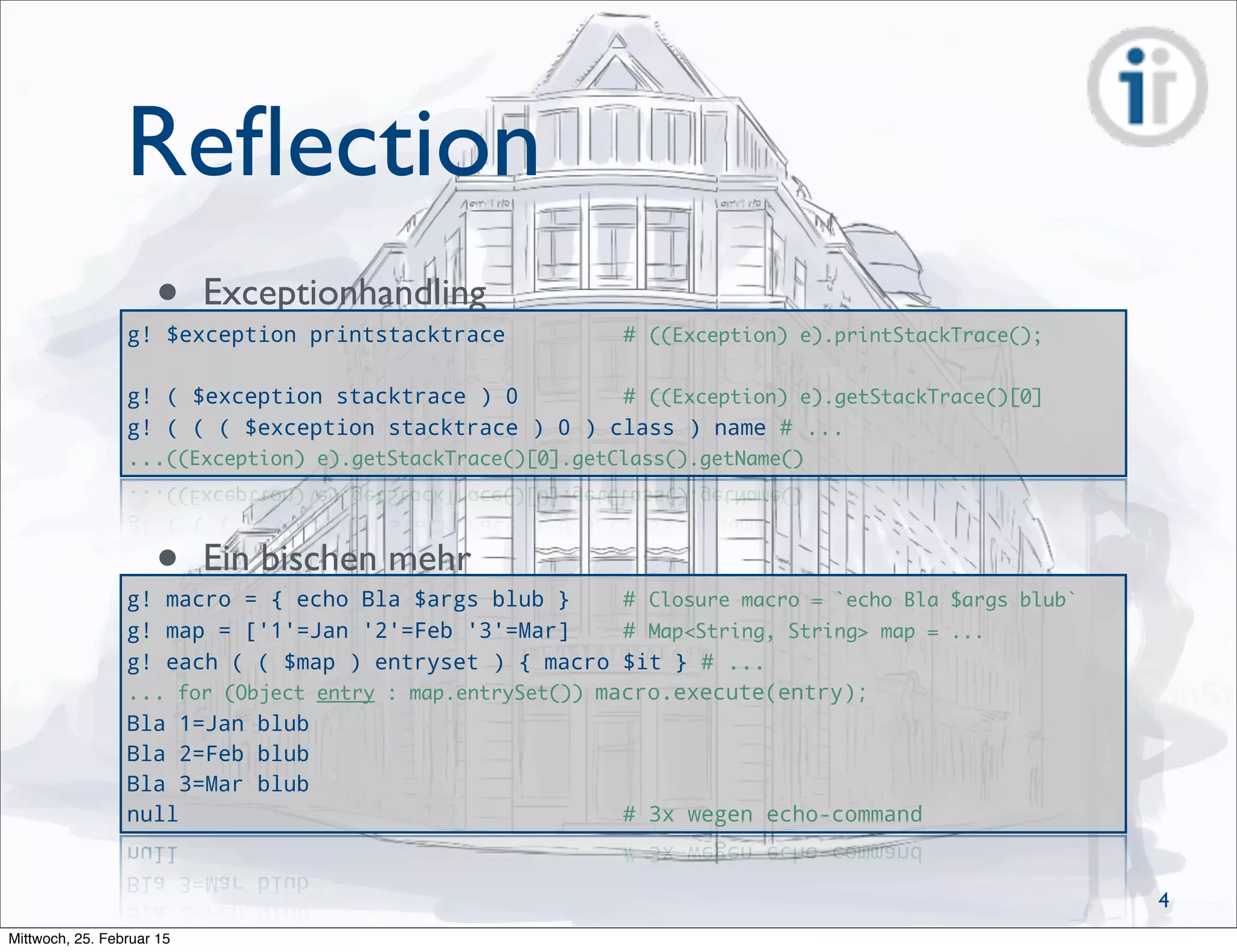 Reflection

• Exceptionhandling

g! $exception printstacktrace # ((Exception) e).printStackTrace();

g! ( $exception stacktrace ) 0 # ((Exception) e).getStackTrace()[0]
g! ( ( ( $exception stacktrace ) 0 ) class ) name # ...
...((Exception) e).getStackTrace()[0].getClass().getName()

• Ein bischen mehr

g! macro = { echo Bla $args blub } # Closure macro = `echo Bla $args blub`
g! map = ['1'=Jan '2'=Feb '3'=Mar] # Map<String, String> map = ...
g! each ( ( $map ) entryset ) { macro $it } # ...
... for (Object entry : map.entrySet()) macro.execute(entry);
Bla 1=Jan blub
Bla 2=Feb blub
Bla 3=Mar blub
null # 3x wegen echo-command

4

Mittwoch, 25. Februar 15